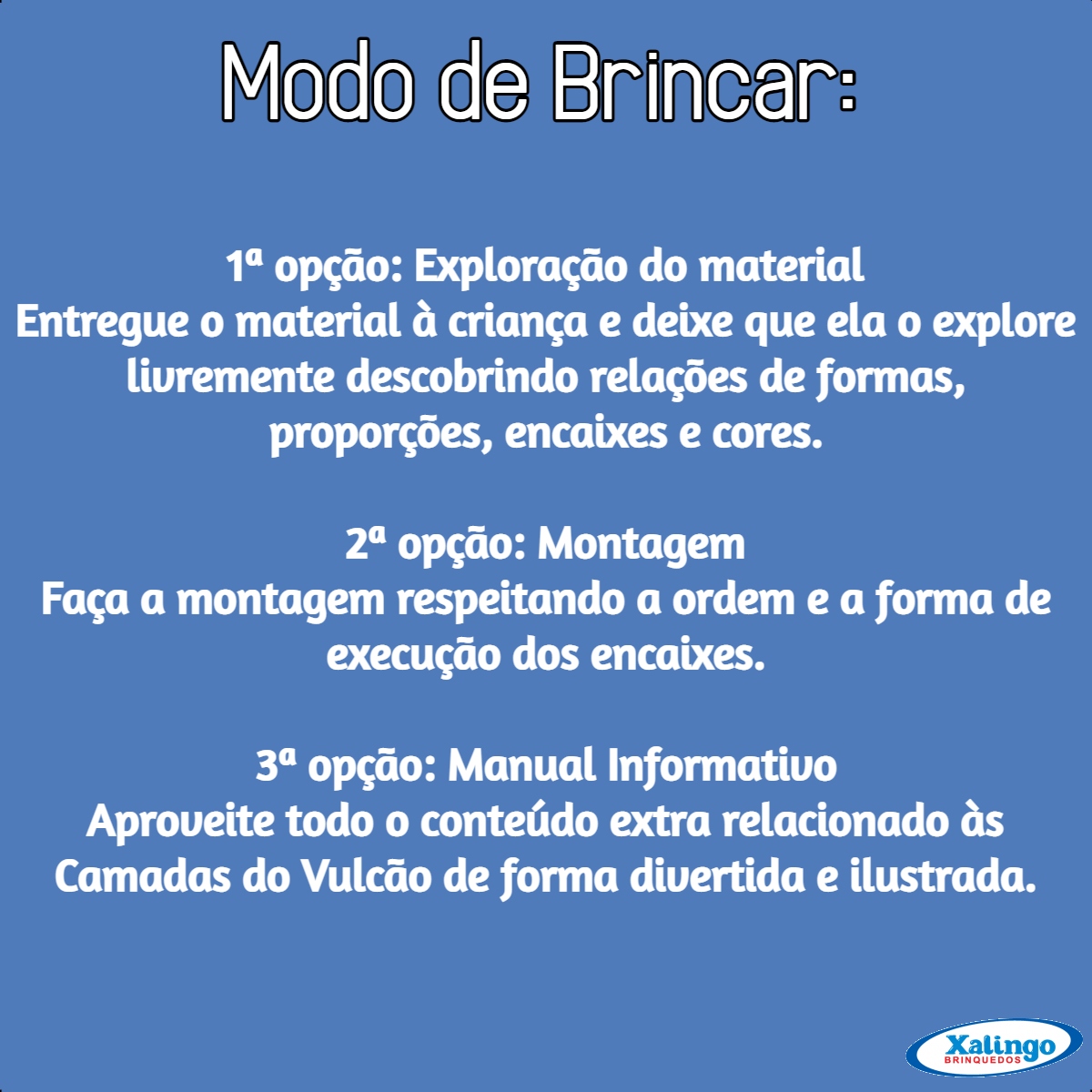 Modo de Brincar:

1ª opção: Exploração do material
Entregue o material à criança e deixe que ela o explore livremente descobrindo relações de formas, proporções, encaixes e cores.

2ª opção: Montagem
Faça a montagem respeitando a ordem e a forma de execução dos encaixes.

3ª opção: Manual Informativo
Aproveite todo o conteúdo extra relacionado às Camadas do Vulcão de forma divertida e ilustrada.

Xalingo
BRINQUEDOS